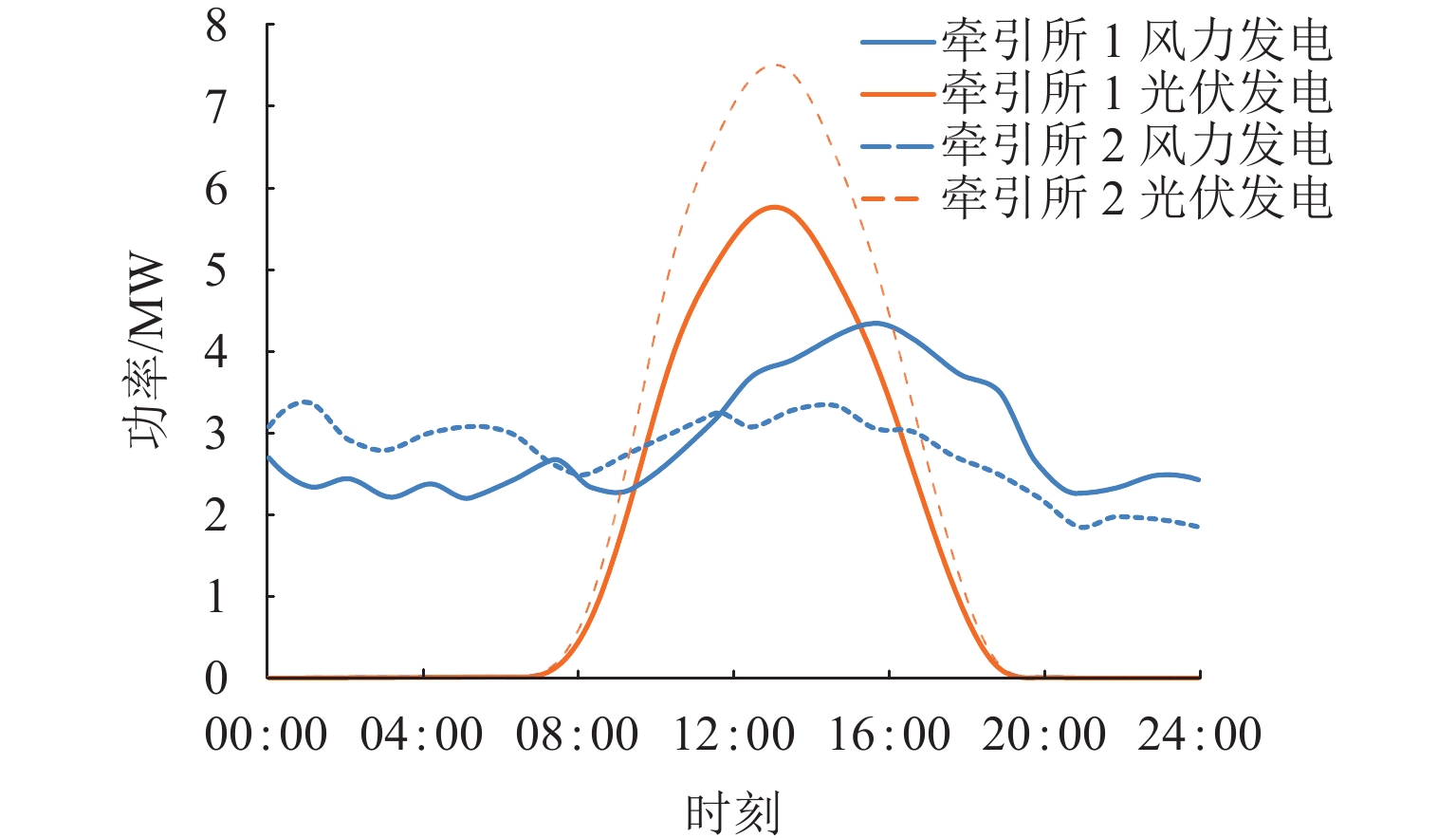 牵引所 1 风力发电
牵引所 1 光伏发电
牵引所 2 风力发电
牵引所 2 光伏发电

功率/MW

8
7
6
5
4
3
2
1
0

00:00 04:00 08:00 12:00 16:00 20:00 24:00

时刻